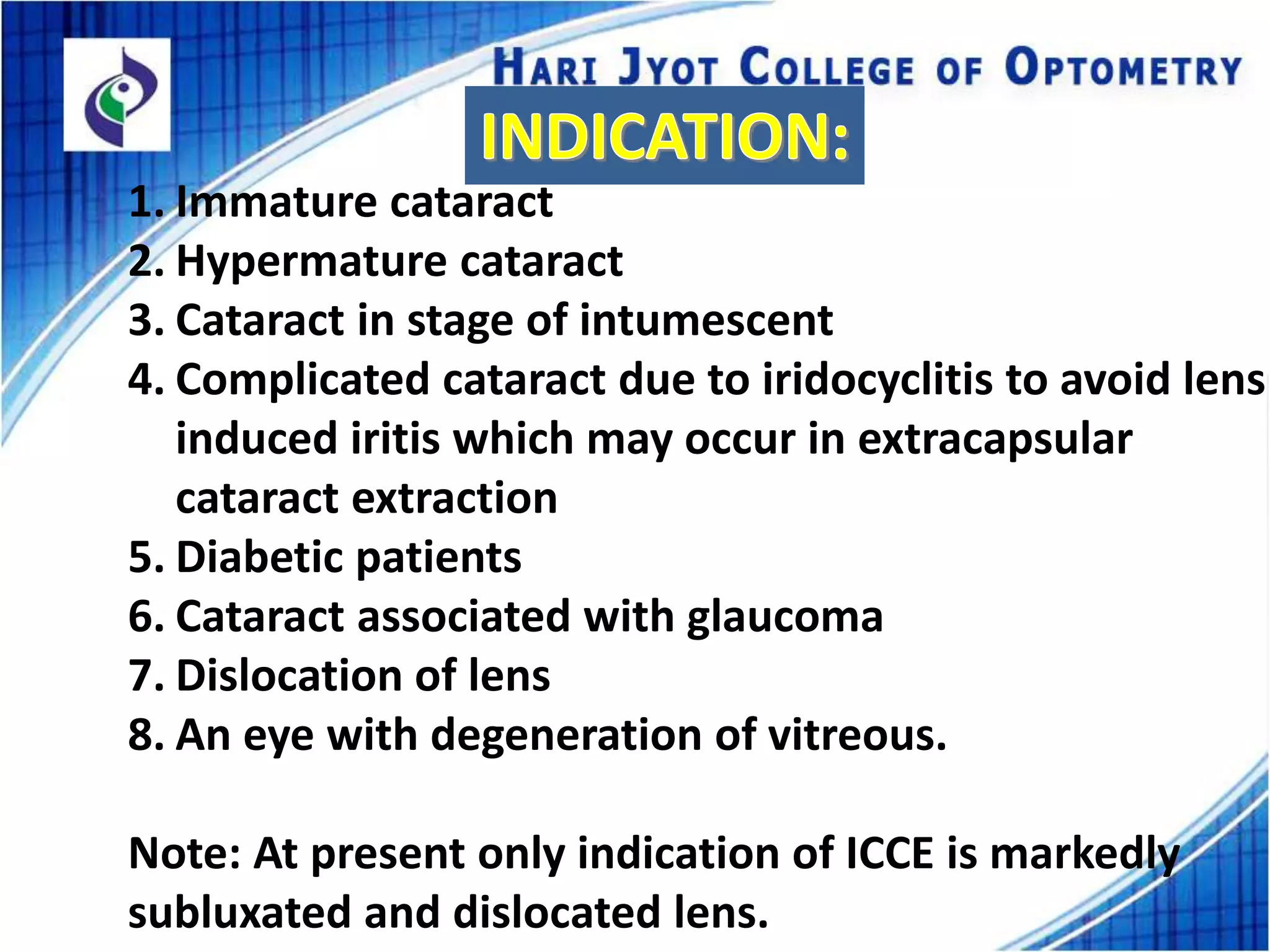 HARI JYOT COLLEGE OF OPTOMETRY

INDICATION:

1. Immature cataract
2. Hypermature cataract
3. Cataract in stage of intumescent
4. Complicated cataract due to iridocyclitis to avoid lens induced iritis which may occur in extracapsular cataract extraction
5. Diabetic patients
6. Cataract associated with glaucoma
7. Dislocation of lens
8. An eye with degeneration of vitreous.

Note: At present only indication of ICCE is markedly subluxated and dislocated lens.